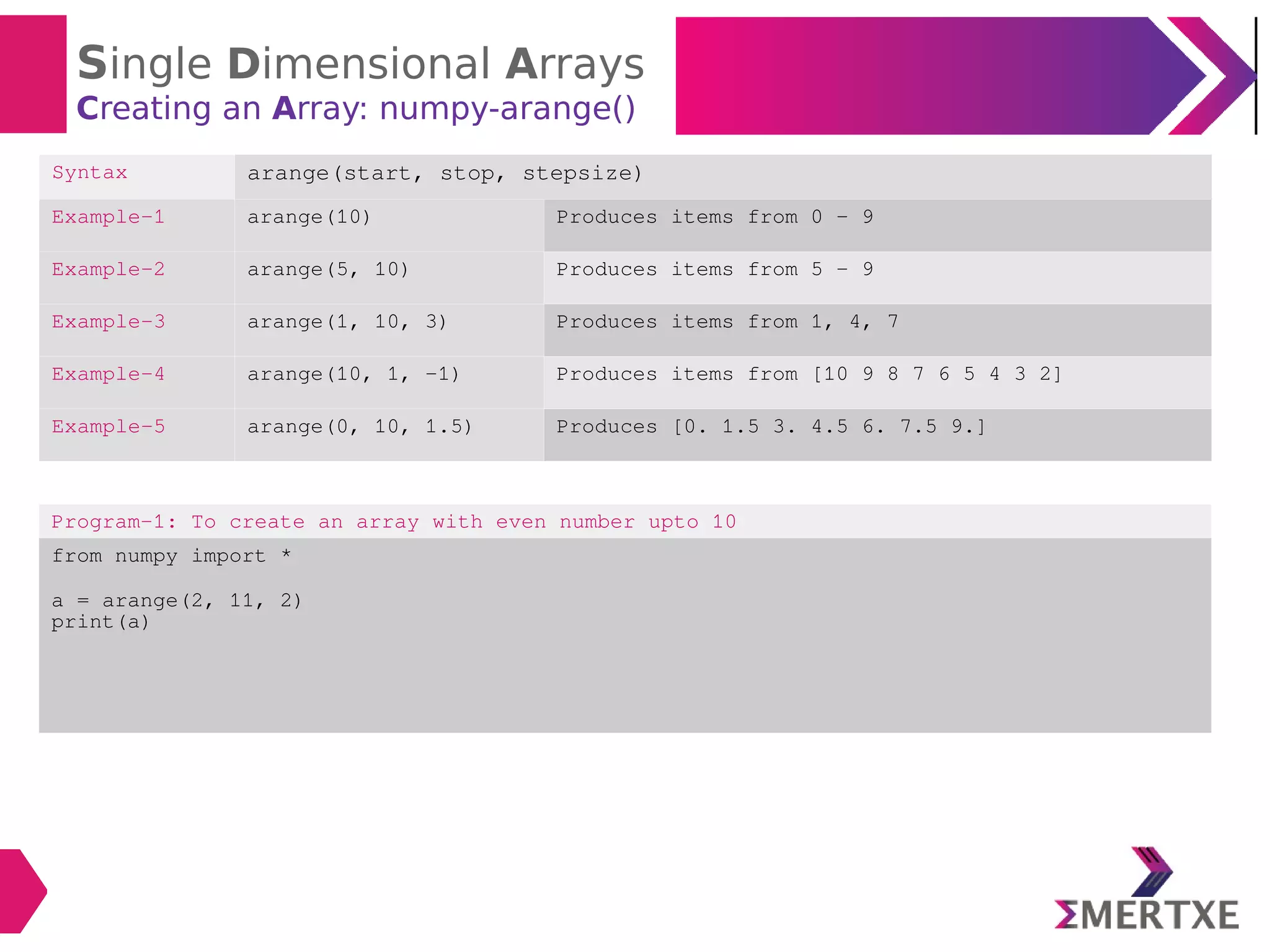 Single Dimensional Arrays
Creating an Array: numpy-arange()

| Syntax | arange(start, stop, stepsize) | |
|---|---|---|
| Example-1 | arange(10) | Produces items from 0 - 9 |
| Example-2 | arange(5, 10) | Produces items from 5 - 9 |
| Example-3 | arange(1, 10, 3) | Produces items from 1, 4, 7 |
| Example-4 | arange(10, 1, -1) | Produces items from [10 9 8 7 6 5 4 3 2] |
| Example-5 | arange(0, 10, 1.5) | Produces [0. 1.5 3. 4.5 6. 7.5 9.] |

Program-1: To create an array with even number upto 10

from numpy import *

a = arange(2, 11, 2)
print(a)

ΣMERTXE